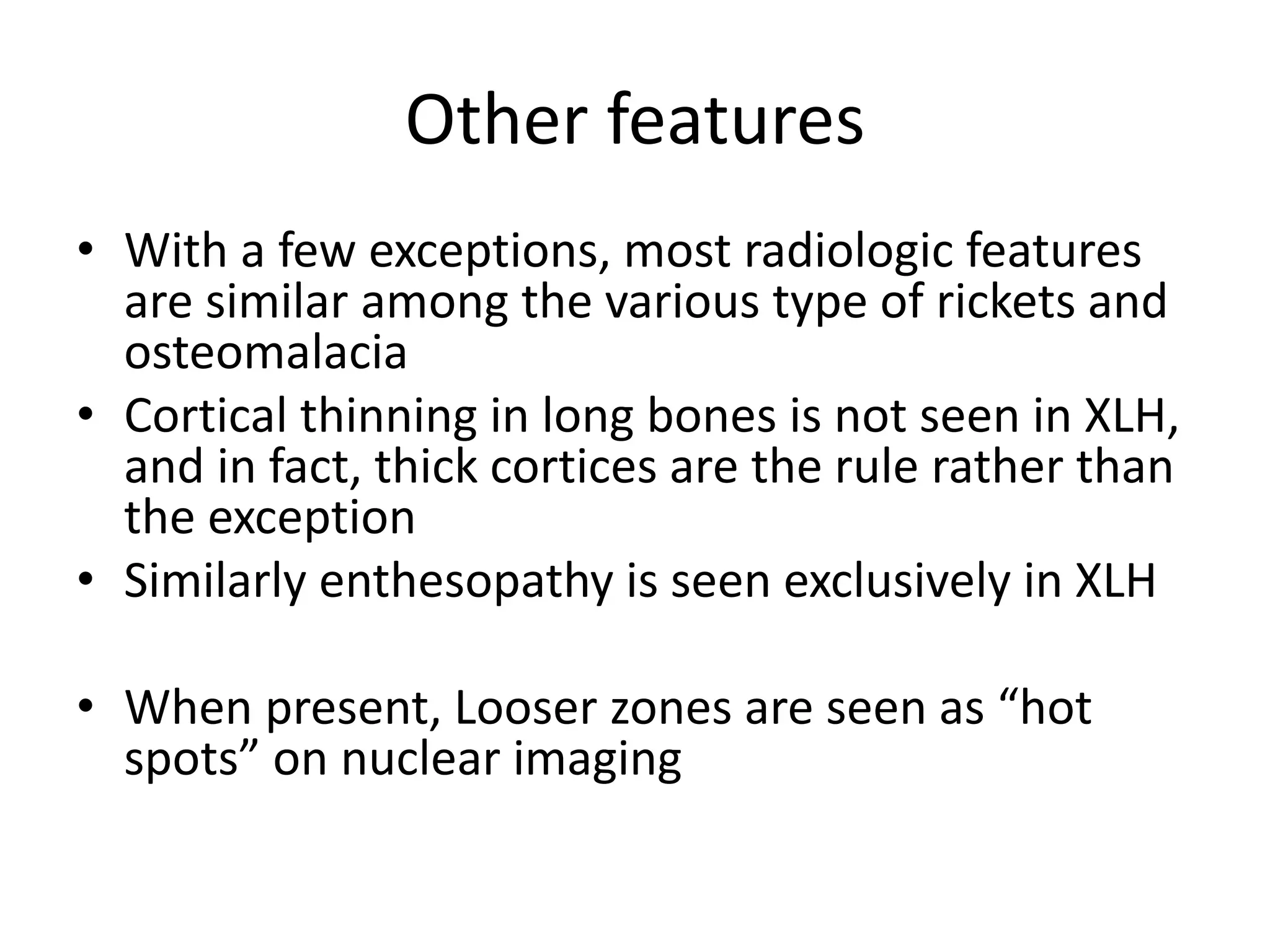 Other features

• With a few exceptions, most radiologic features are similar among the various type of rickets and osteomalacia
• Cortical thinning in long bones is not seen in XLH, and in fact, thick cortices are the rule rather than the exception
• Similarly enthesopathy is seen exclusively in XLH

• When present, Looser zones are seen as “hot spots” on nuclear imaging